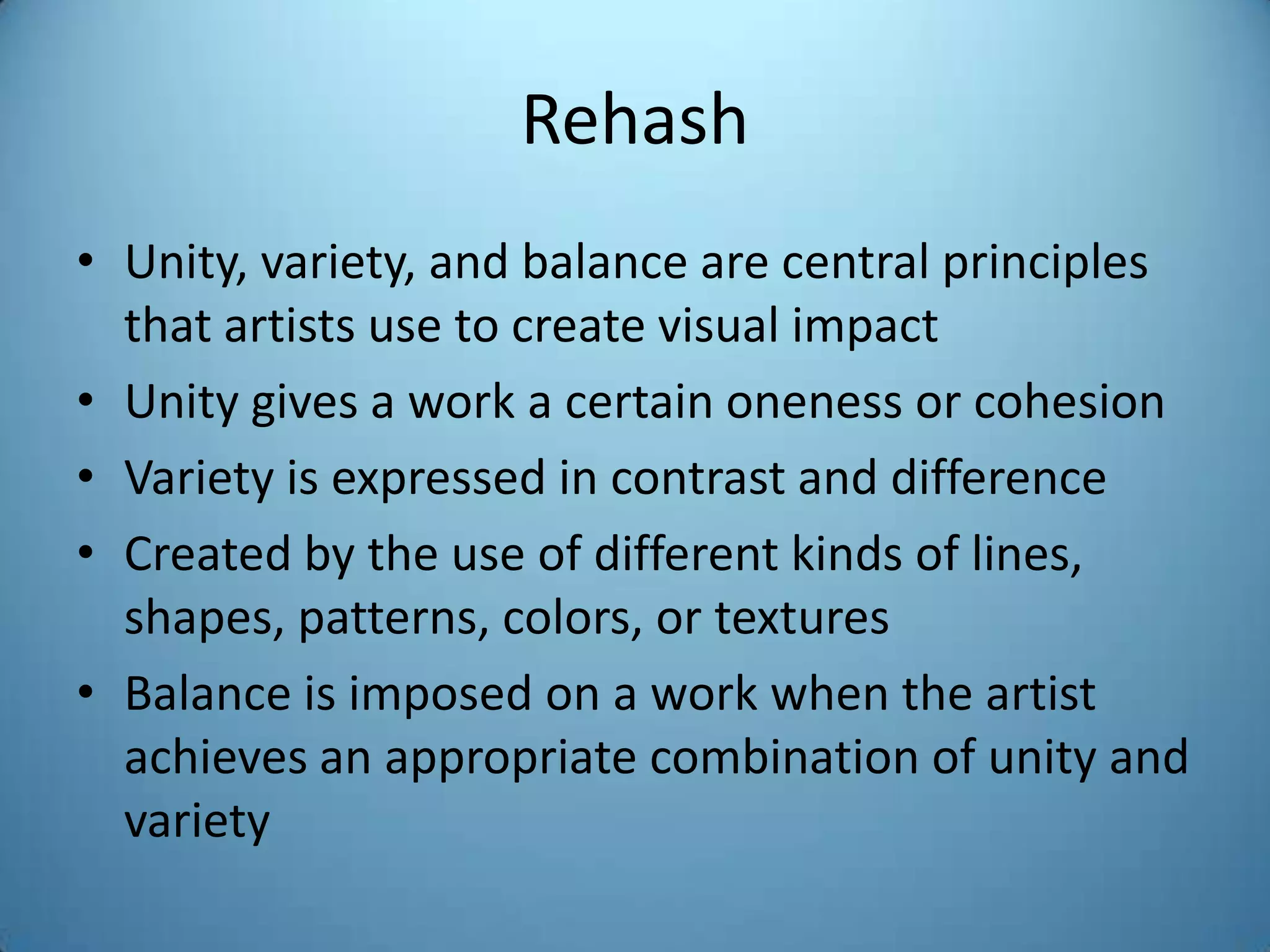 Rehash

• Unity, variety, and balance are central principles that artists use to create visual impact
• Unity gives a work a certain oneness or cohesion
• Variety is expressed in contrast and difference
• Created by the use of different kinds of lines, shapes, patterns, colors, or textures
• Balance is imposed on a work when the artist achieves an appropriate combination of unity and variety